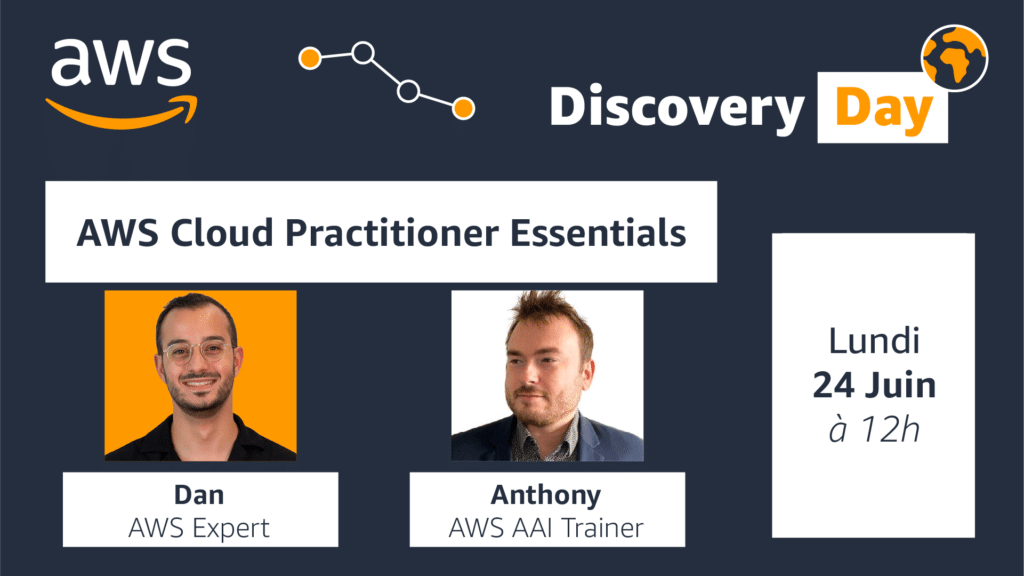 aws

Discovery Day

AWS Cloud Practitioner Essentials

Dan
AWS Expert

Anthony
AWS AAI Trainer

Lundi
24 Juin
à 12h